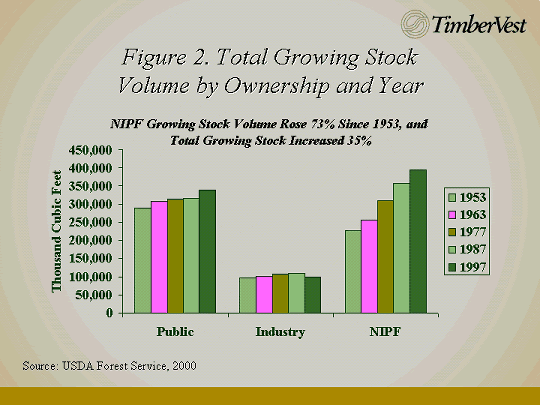 TimberVest

Figure 2. Total Growing Stock Volume by Ownership and Year

NIPF Growing Stock Volume Rose 73% Since 1953, and Total Growing Stock Increased 35%

Thousand Cubic Feet

450,000
400,000
350,000
300,000
250,000
200,000
150,000
100,000
50,000
0

Public
Industry
NIPF

1953
1963
1977
1987
1997

Source: USDA Forest Service, 2000